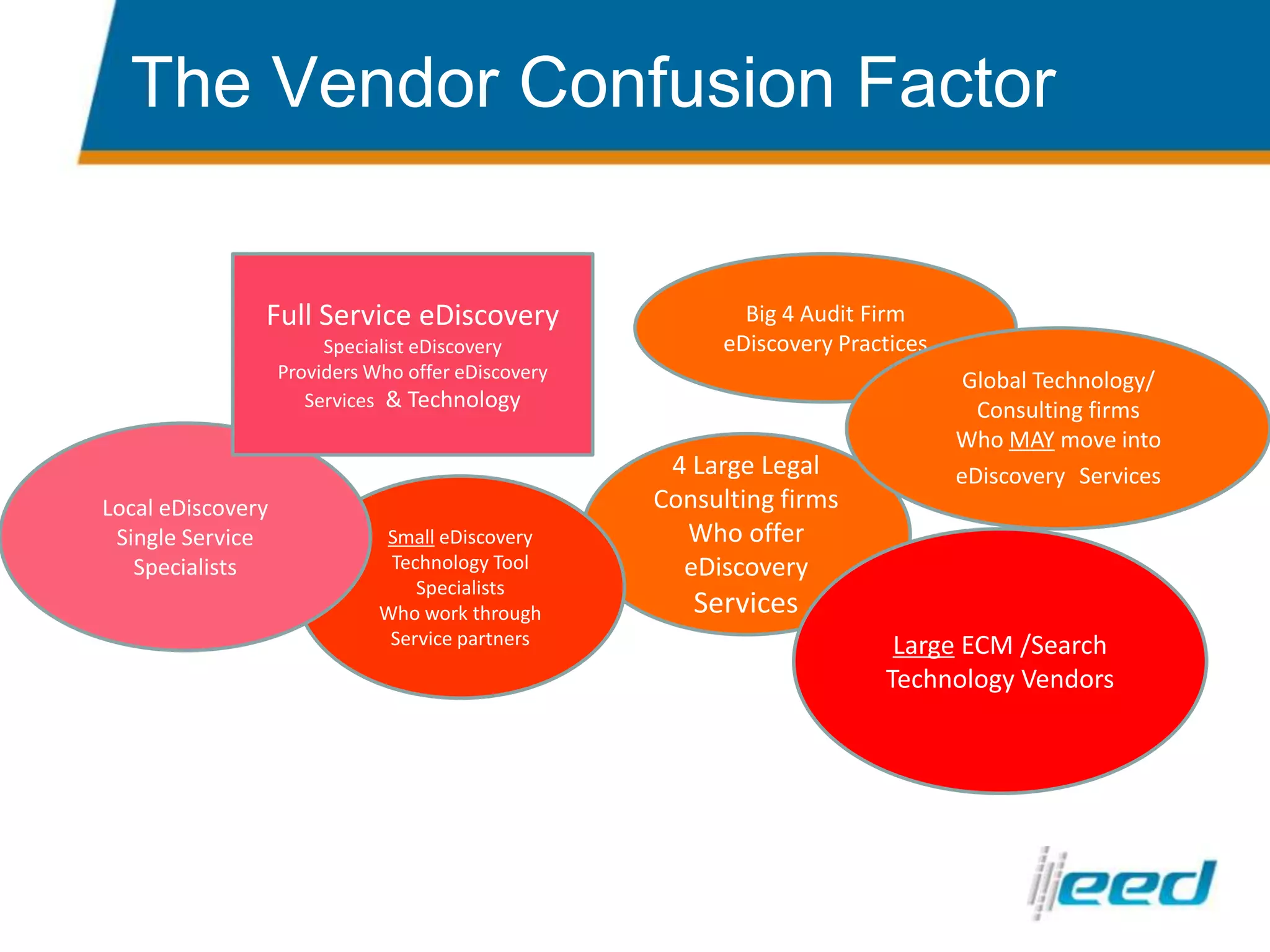 The Vendor Confusion Factor

Full Service eDiscovery
Specialist eDiscovery Providers Who offer eDiscovery Services & Technology

Big 4 Audit Firm eDiscovery Practices

Global Technology/ Consulting firms Who MAY move into eDiscovery Services

Local eDiscovery Single Service Specialists

Small eDiscovery Technology Tool Specialists Who work through Service partners

4 Large Legal Consulting firms Who offer eDiscovery Services

Large ECM /Search Technology Vendors

eed